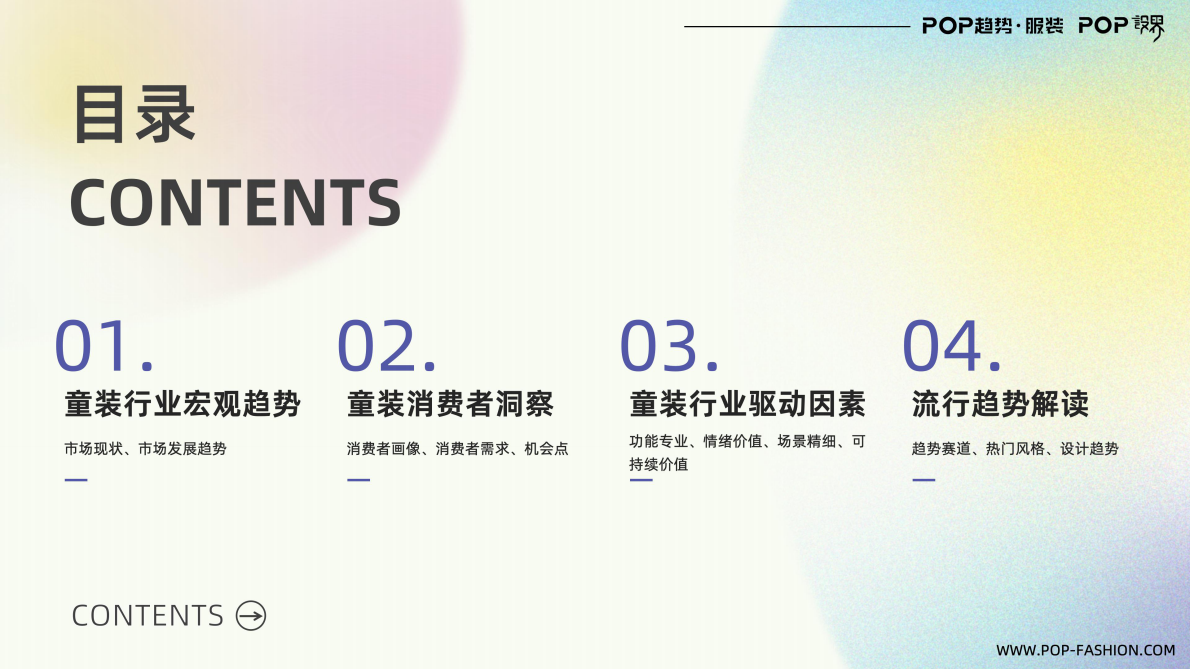 POP趋势·服装 POP设界

目录
CONTENTS

01.
童装行业宏观趋势
市场现状、市场发展趋势

02.
童装消费者洞察
消费者画像、消费者需求、机会点

03.
童装行业驱动因素
功能专业、情绪价值、场景精细、可持续价值

04.
流行趋势解读
趋势赛道、热门风格、设计趋势

CONTENTS

WWW.POP-FASHION.COM